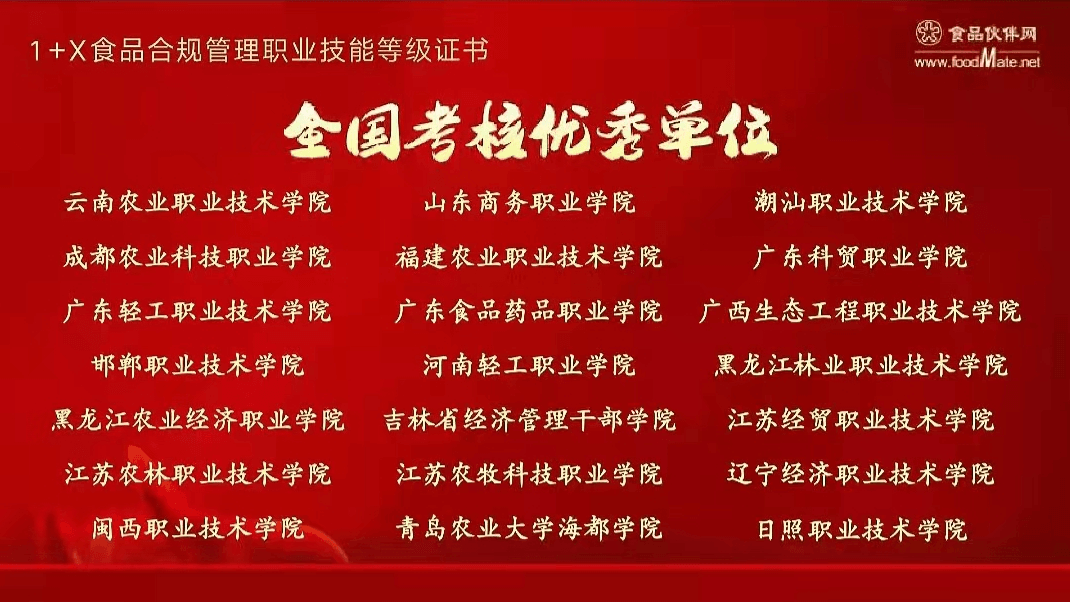 1+X食品合规管理职业技能等级证书

食品伙伴网
www.foodMate.net

全国考核优秀单位

云南农业职业技术学院
成都农业科技职业学院
广东轻工职业技术学院
邯郸职业技术学院
黑龙江农业经济职业学院
江苏农林职业技术学院
闽西职业技术学院

山东商务职业学院
福建农业职业技术学院
广东食品药品职业学院
河南轻工职业学院
吉林省经济管理干部学院
江苏农牧科技职业学院
青岛农业大学海都学院

潮汕职业技术学院
广东科贸职业学院
广西生态工程职业技术学院
黑龙江林业职业技术学院
江苏经贸职业技术学院
辽宁经济职业技术学院
日照职业技术学院